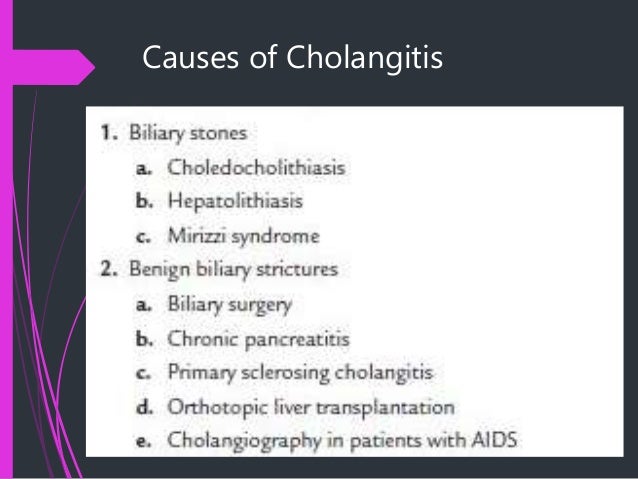 Causes of Cholangitis

1. Biliary stones
a. Choledocholithiasis
b. Hepatolithiasis
c. Mirizzi syndrome
2. Benign biliary strictures
a. Biliary surgery
b. Chronic pancreatitis
c. Primary sclerosing cholangitis
d. Orthotopic liver transplantation
e. Cholangiography in patients with AIDS